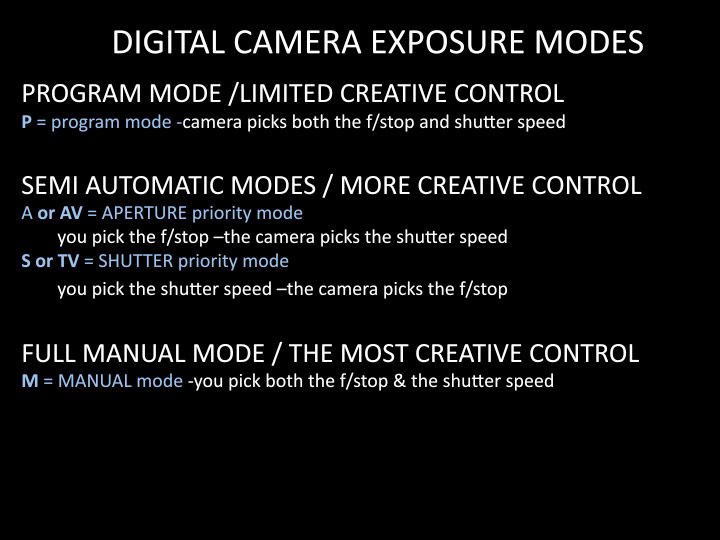 DIGITAL CAMERA EXPOSURE MODES

PROGRAM MODE /LIMITED CREATIVE CONTROL
P = program mode -camera picks both the f/stop and shutter speed

SEMI AUTOMATIC MODES / MORE CREATIVE CONTROL
A or AV = APERTURE priority mode
you pick the f/stop –the camera picks the shutter speed
S or TV = SHUTTER priority mode
you pick the shutter speed –the camera picks the f/stop

FULL MANUAL MODE / THE MOST CREATIVE CONTROL
M = MANUAL mode -you pick both the f/stop & the shutter speed